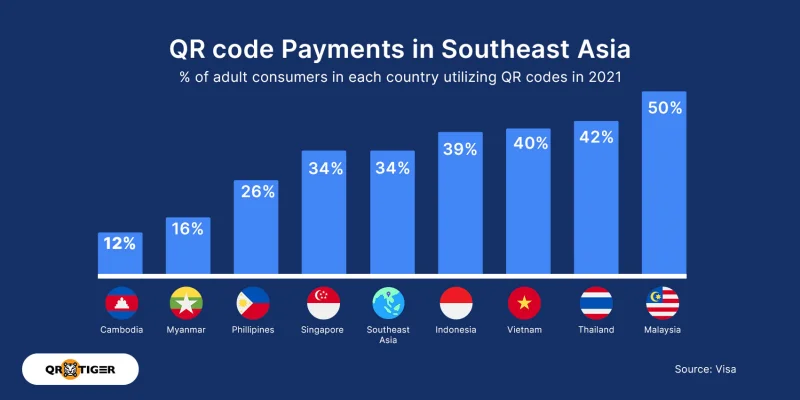 QR code Payments in Southeast Asia

% of adult consumers in each country utilizing QR codes in 2021

12%
16%
26%
34%
34%
39%
40%
42%
50%

Cambodia
Myanmar
Phillipines
Singapore
Southeast Asia
Indonesia
Vietnam
Thailand
Malaysia

QR TIGER

Source: Visa